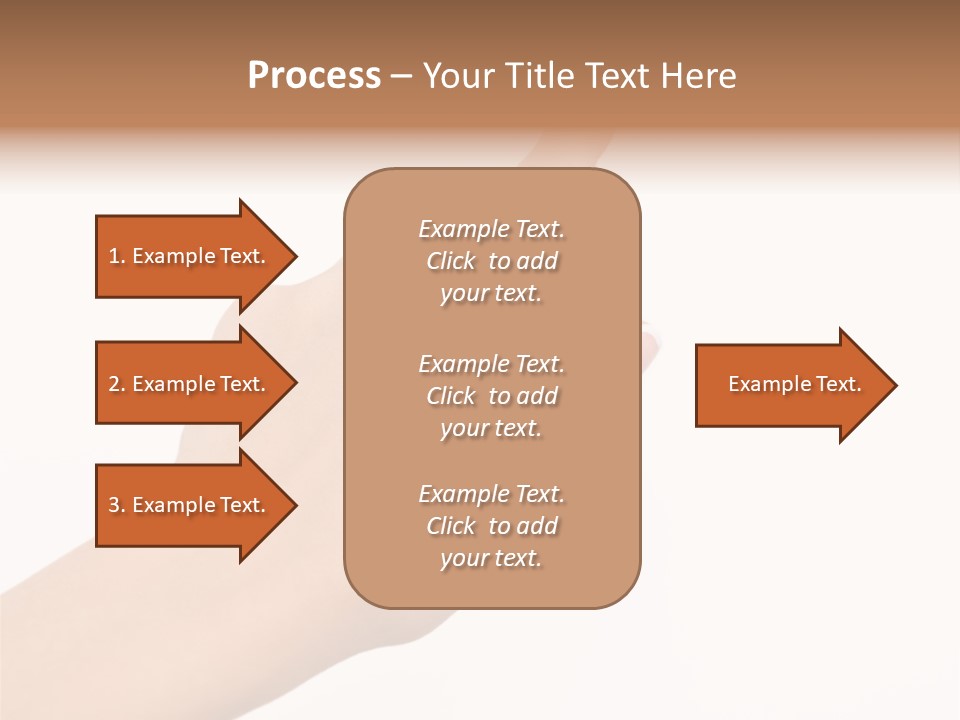 Process – Your Title Text Here

1. Example Text.

2. Example Text.

3. Example Text.

Example Text. Click to add your text.

Example Text. Click to add your text.

Example Text. Click to add your text.

Example Text.